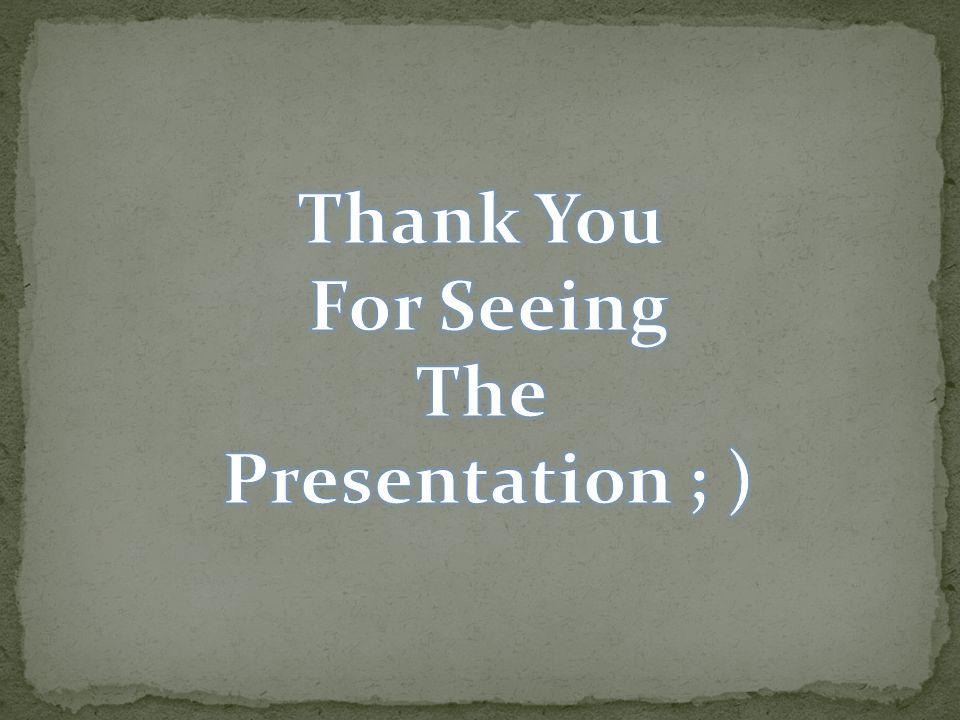 Thank You
For Seeing
The
Presentation ; )